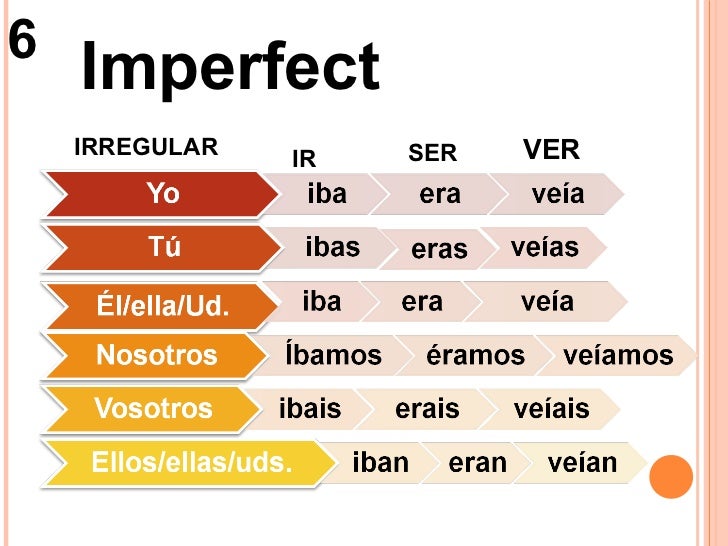 6

Imperfect

| IRREGULAR | IR | SER | VER |
|---|---|---|---|
| Yo | iba | era | veía |
| Tú | ibas | eras | veías |
| Él/ella/Ud. | iba | era | veía |
| Nosotros | Íbamos | éramos | veíamos |
| Vosotros | ibais | erais | veíais |
| Ellos/ellas/uds. | iban | eran | veían |